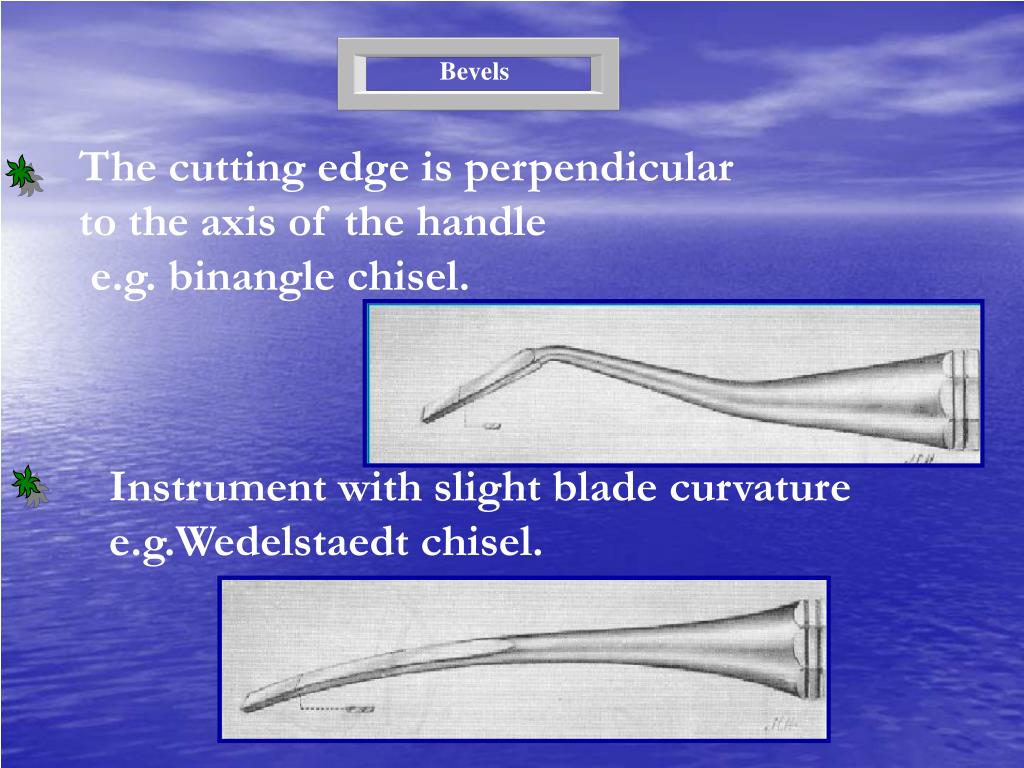 Bevels

The cutting edge is perpendicular to the axis of the handle e.g. binangle chisel.

Instrument with slight blade curvature e.g.Wedelstaedt chisel.